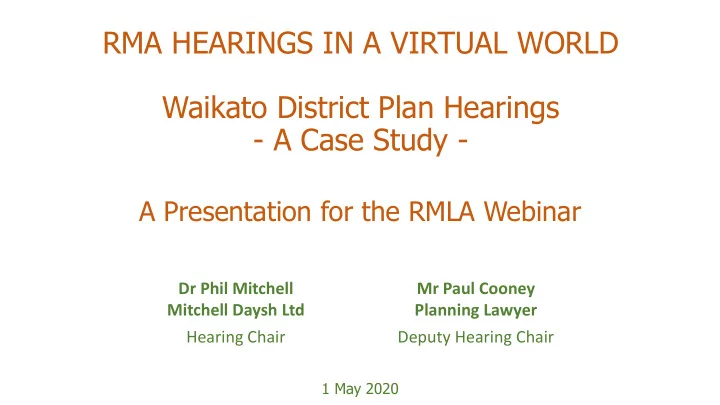 RMA HEARINGS IN A VIRTUAL WORLD

Waikato District Plan Hearings
- A Case Study -

A Presentation for the RMLA Webinar

Dr Phil Mitchell
Mitchell Daysh Ltd
Hearing Chair

Mr Paul Cooney
Planning Lawyer
Deputy Hearing Chair

1 May 2020